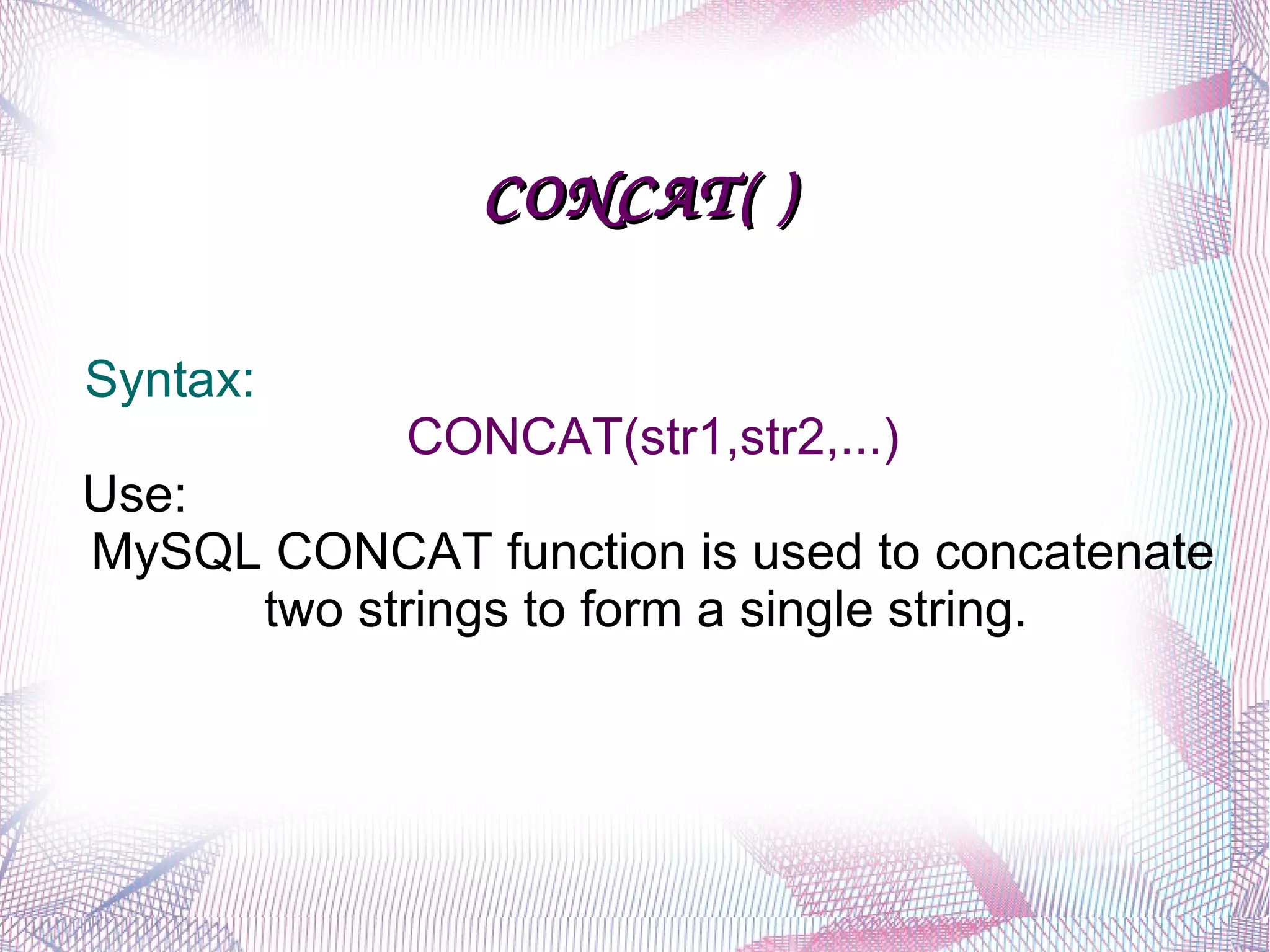 CONCAT( )

Syntax:

CONCAT(str1,str2,...)

Use:

MySQL CONCAT function is used to concatenate two strings to form a single string.